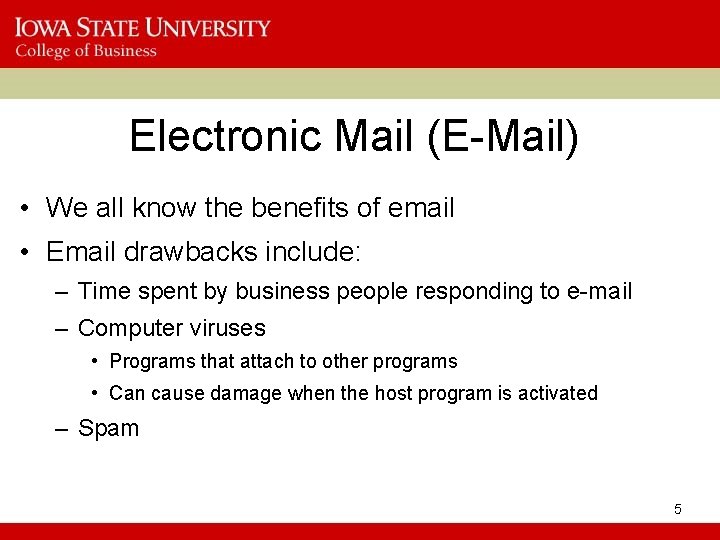 IOWA STATE UNIVERSITY
College of Business

Electronic Mail (E-Mail)

• We all know the benefits of email
• Email drawbacks include:
– Time spent by business people responding to e-mail
– Computer viruses
• Programs that attach to other programs
• Can cause damage when the host program is activated
– Spam

5